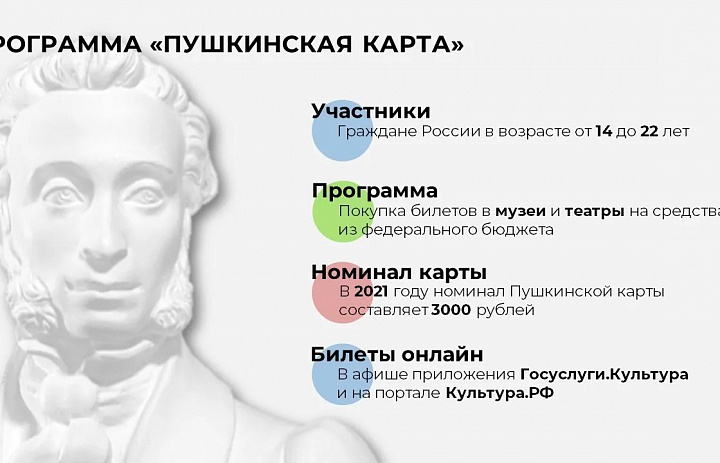 РОГРАММА «ПУШКИНСКАЯ КАРТА»

Участники
Граждане России в возрасте от 14 до 22 лет

Программа
Покупка билетов в музеи и театры на средства из федерального бюджета

Номинал карты
В 2021 году номинал Пушкинской карты составляет 3000 рублей

Билеты онлайн
В афише приложения Госуслуги.Культура и на портале Культура.РФ